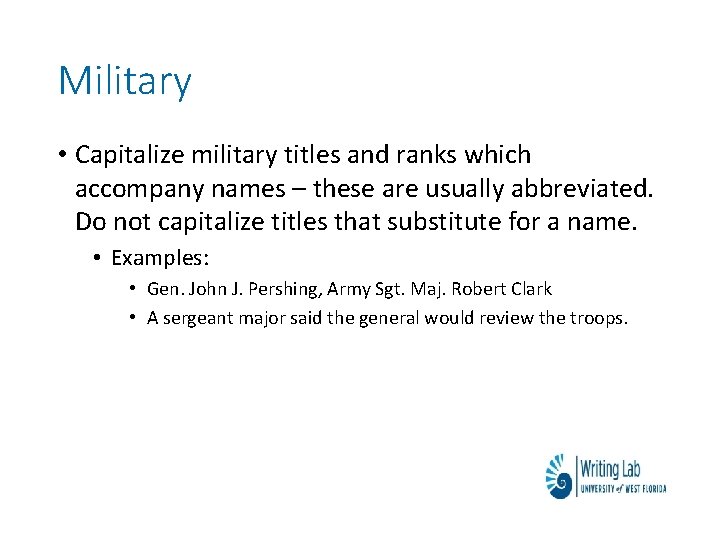 Military

• Capitalize military titles and ranks which accompany names – these are usually abbreviated. Do not capitalize titles that substitute for a name.

• Examples:

• Gen. John J. Pershing, Army Sgt. Maj. Robert Clark

• A sergeant major said the general would review the troops.

Writing Lab
UNIVERSITY of WEST FLORIDA